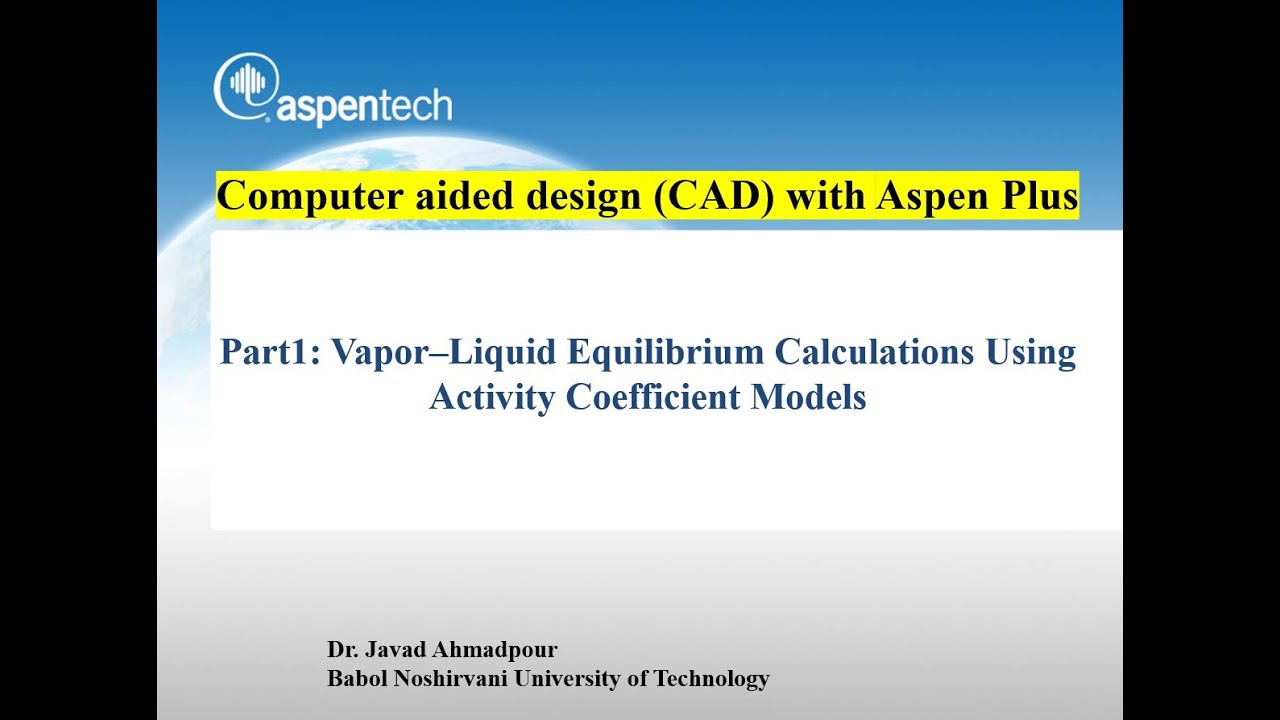 aspentech

Computer aided design (CAD) with Aspen Plus

Part1: Vapor–Liquid Equilibrium Calculations Using Activity Coefficient Models

Dr. Javad Ahmadpour
Babol Noshirvani University of Technology